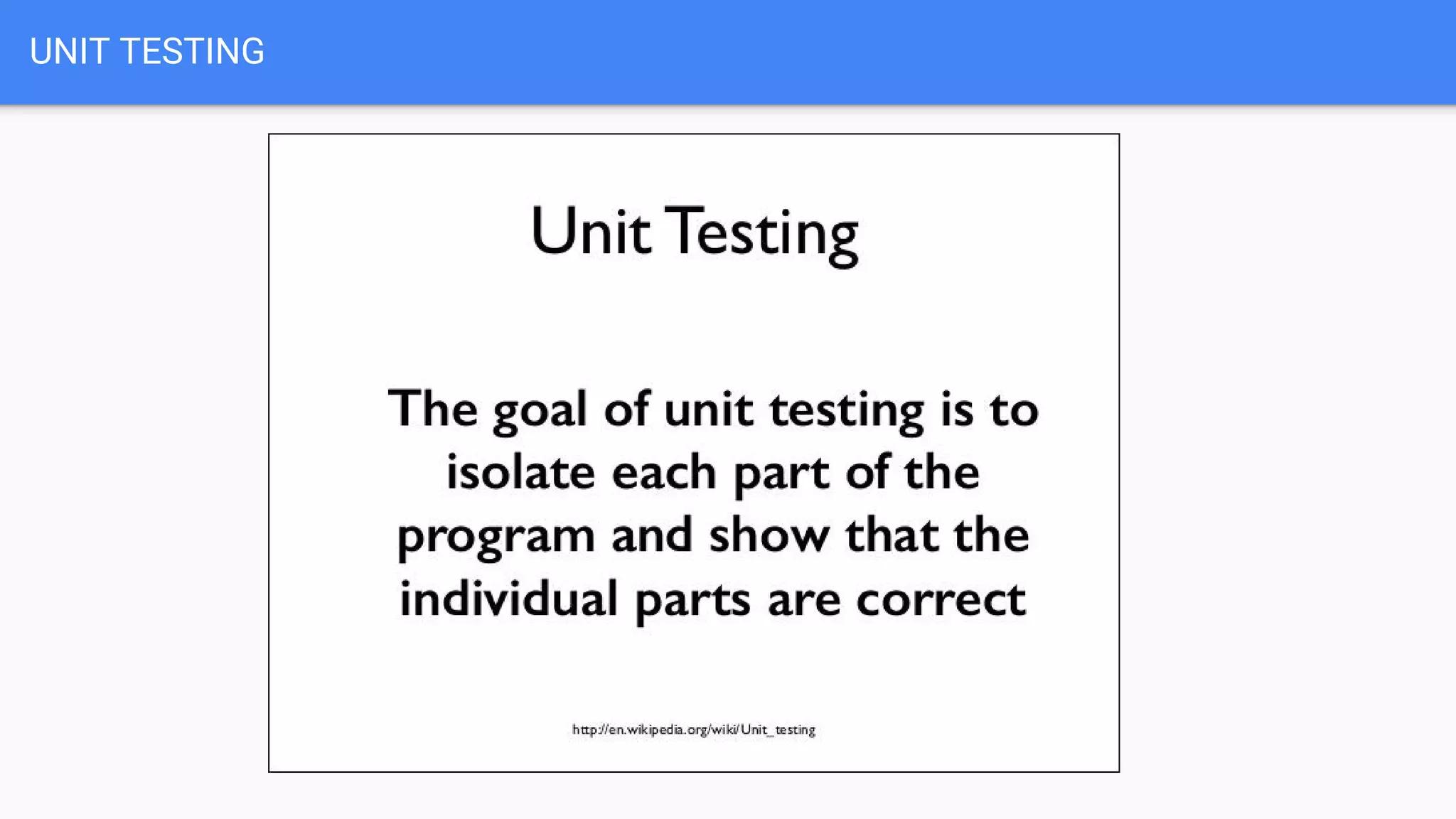 UNIT TESTING

Unit Testing

The goal of unit testing is to isolate each part of the program and show that the individual parts are correct

http://en.wikipedia.org/wiki/Unit_testing